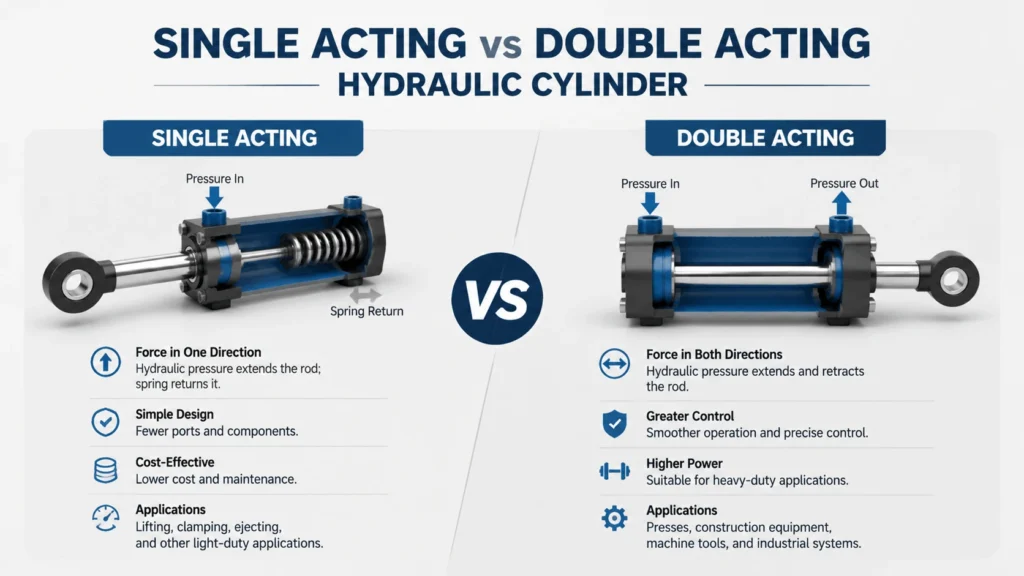 SINGLE ACTING vs DOUBLE ACTING
HYDRAULIC CYLINDER

SINGLE ACTING

Pressure In

Spring Return

Force in One Direction
Hydraulic pressure extends the rod; spring returns it.

Simple Design
Fewer ports and components.

Cost-Effective
Lower cost and maintenance.

Applications
Lifting, clamping, ejecting, and other light-duty applications.

VS

DOUBLE ACTING

Pressure In

Pressure Out

Force in Both Directions
Hydraulic pressure extends and retracts the rod.

Greater Control
Smoother operation and precise control.

Higher Power
Suitable for heavy-duty applications.

Applications
Presses, construction equipment, machine tools, and industrial systems.